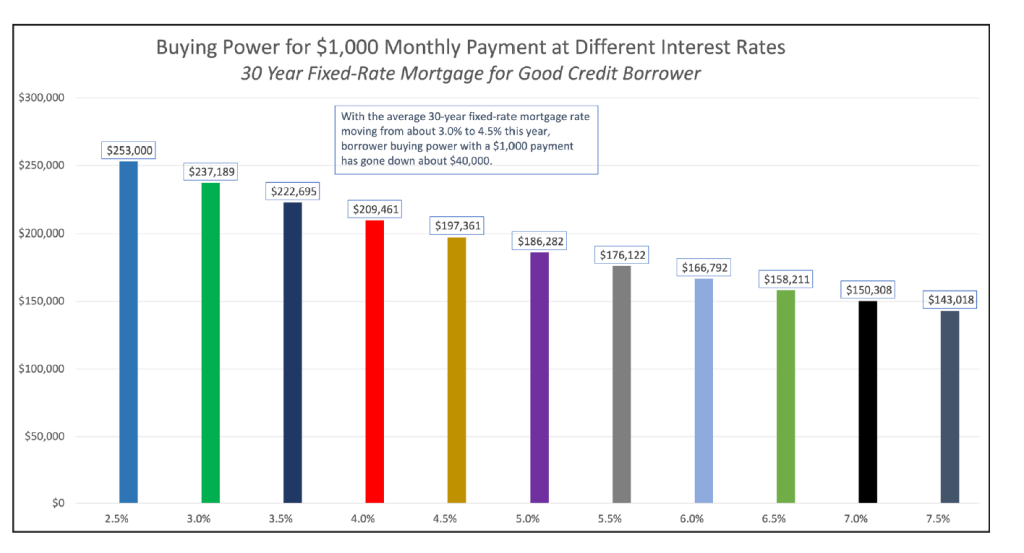 Buying Power for $1,000 Monthly Payment at Different Interest Rates
30 Year Fixed-Rate Mortgage for Good Credit Borrower

With the average 30-year fixed-rate mortgage rate moving from about 3.0% to 4.5% this year, borrower buying power with a $1,000 payment has gone down about $40,000.

$300,000
$250,000
$200,000
$150,000
$100,000
$50,000
$0

$253,000
$237,189
$222,695
$209,461
$197,361
$186,282
$176,122
$166,792
$158,211
$150,308
$143,018

2.5%
3.0%
3.5%
4.0%
4.5%
5.0%
5.5%
6.0%
6.5%
7.0%
7.5%